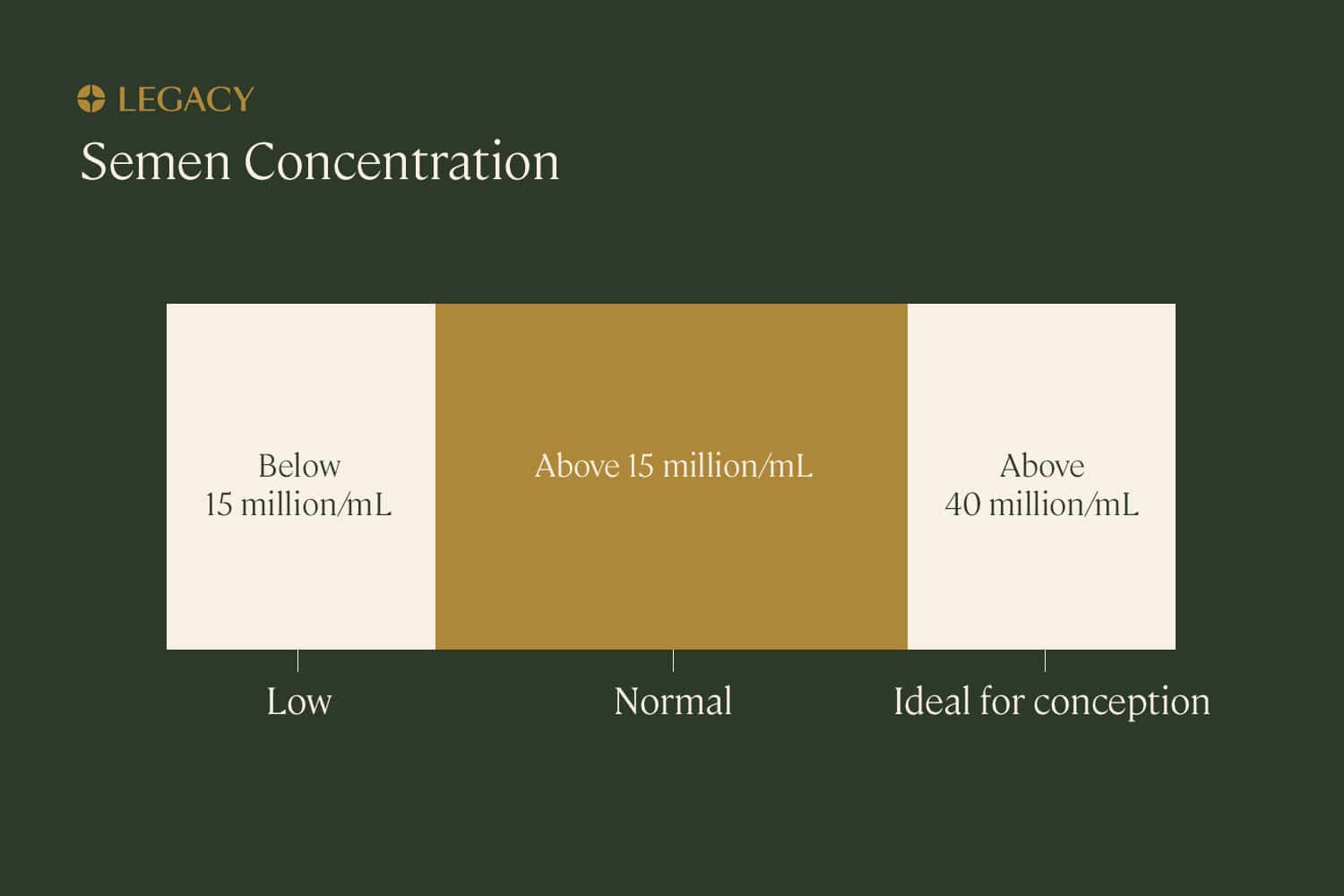 LEGACY

Semen Concentration

Below 15 million/mL

Above 15 million/mL

Above 40 million/mL

Low

Normal

Ideal for conception